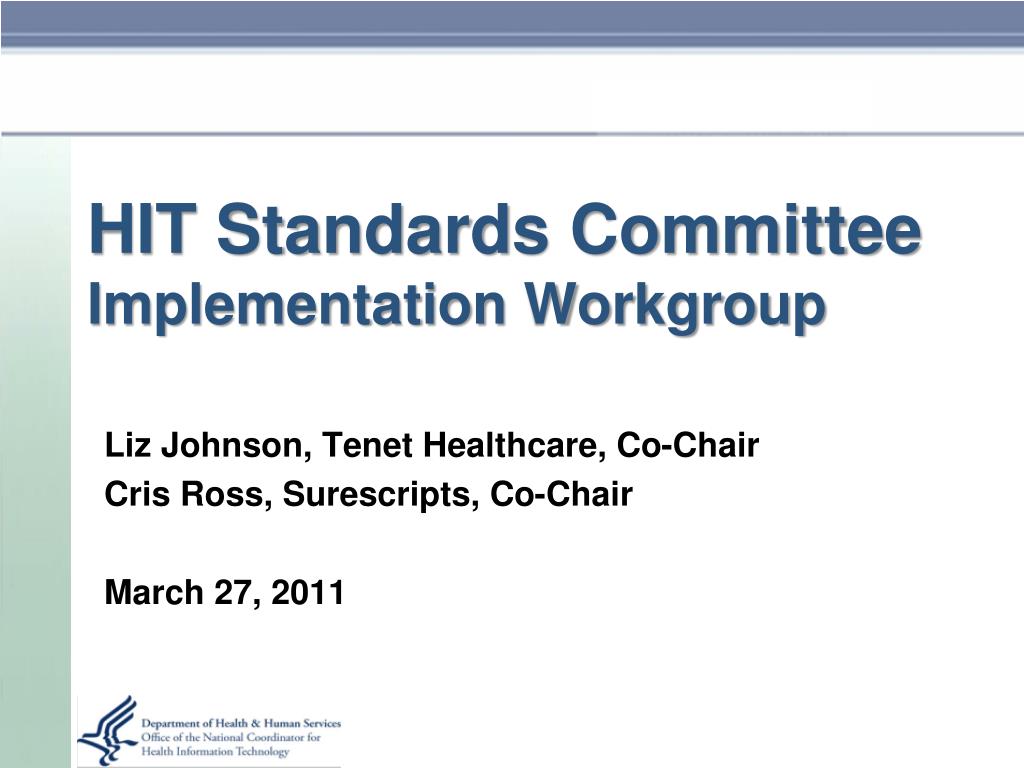 HIT Standards Committee
Implementation Workgroup

Liz Johnson, Tenet Healthcare, Co-Chair
Cris Ross, Surescripts, Co-Chair

March 27, 2011

Department of Health & Human Services
Office of the National Coordinator for
Health Information Technology